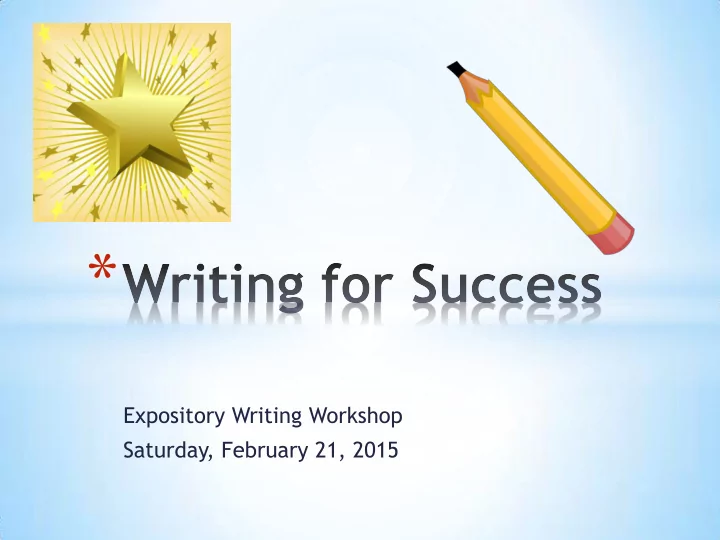 *Writing for Success

Expository Writing Workshop
Saturday, February 21, 2015